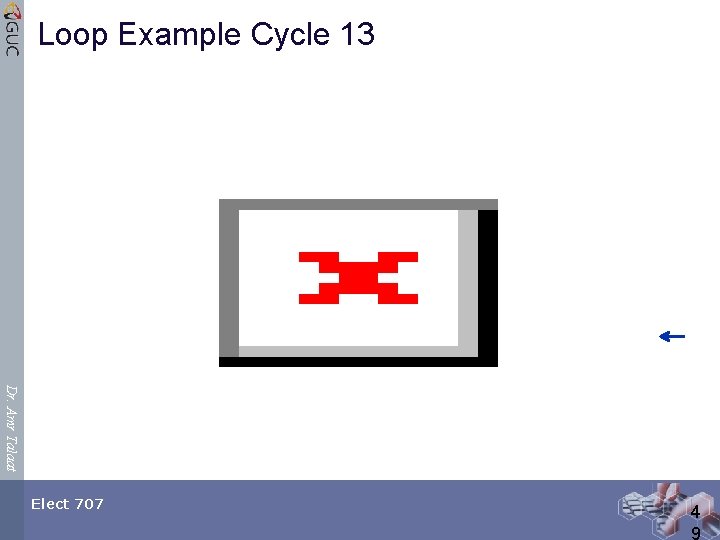 GUC

Loop Example Cycle 13

Dr. Amr Talaat

Elect 707

49